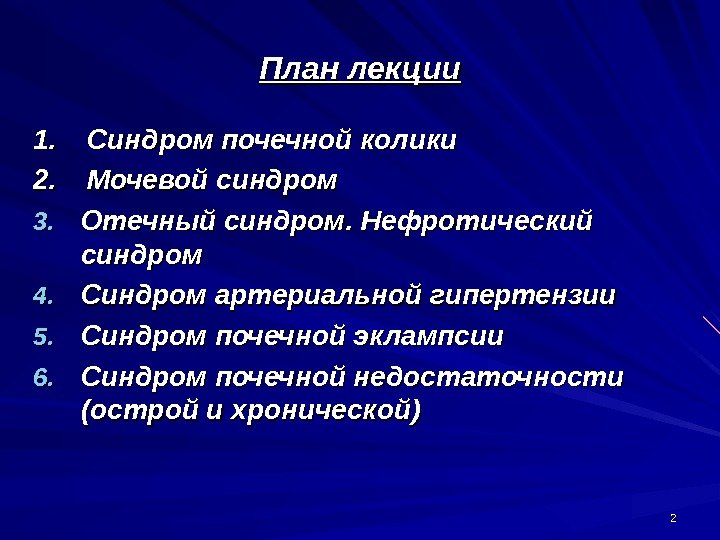 План лекции

1. Синдром почечной колики
2. Мочевой синдром
3. Отечный синдром. Нефротический синдром
4. Синдром артериальной гипертензии
5. Синдром почечной эклампсии
6. Синдром почечной недостаточности (острой и хронической)

2